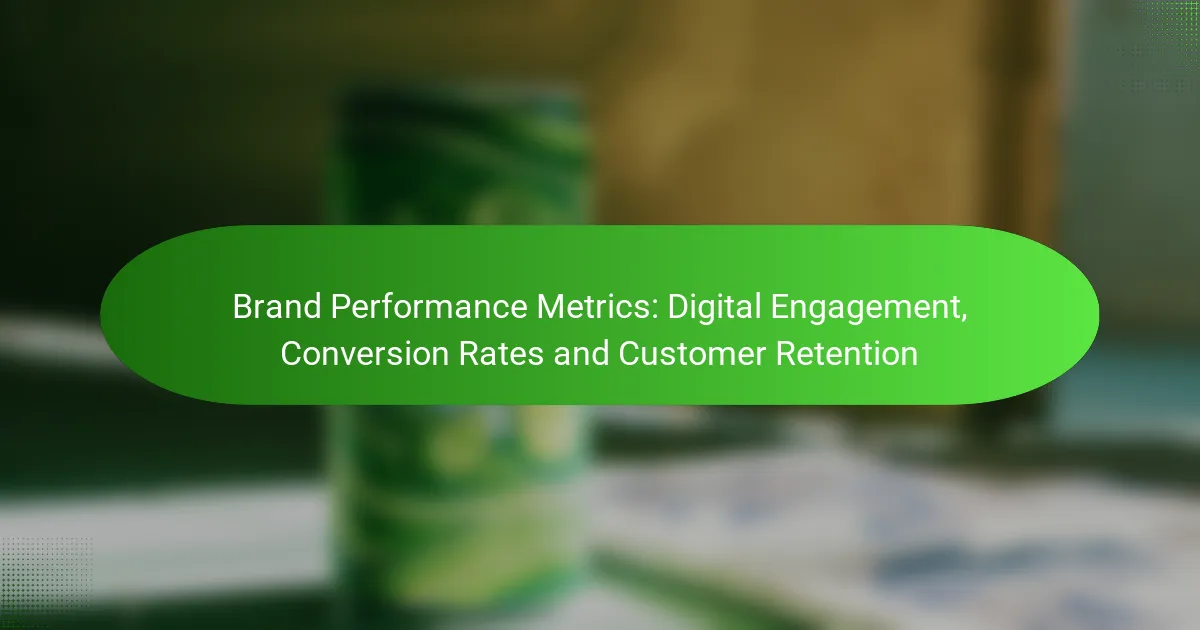 Brand Performance Metrics: Digital Engagement, Conversion Rates and Customer Retention